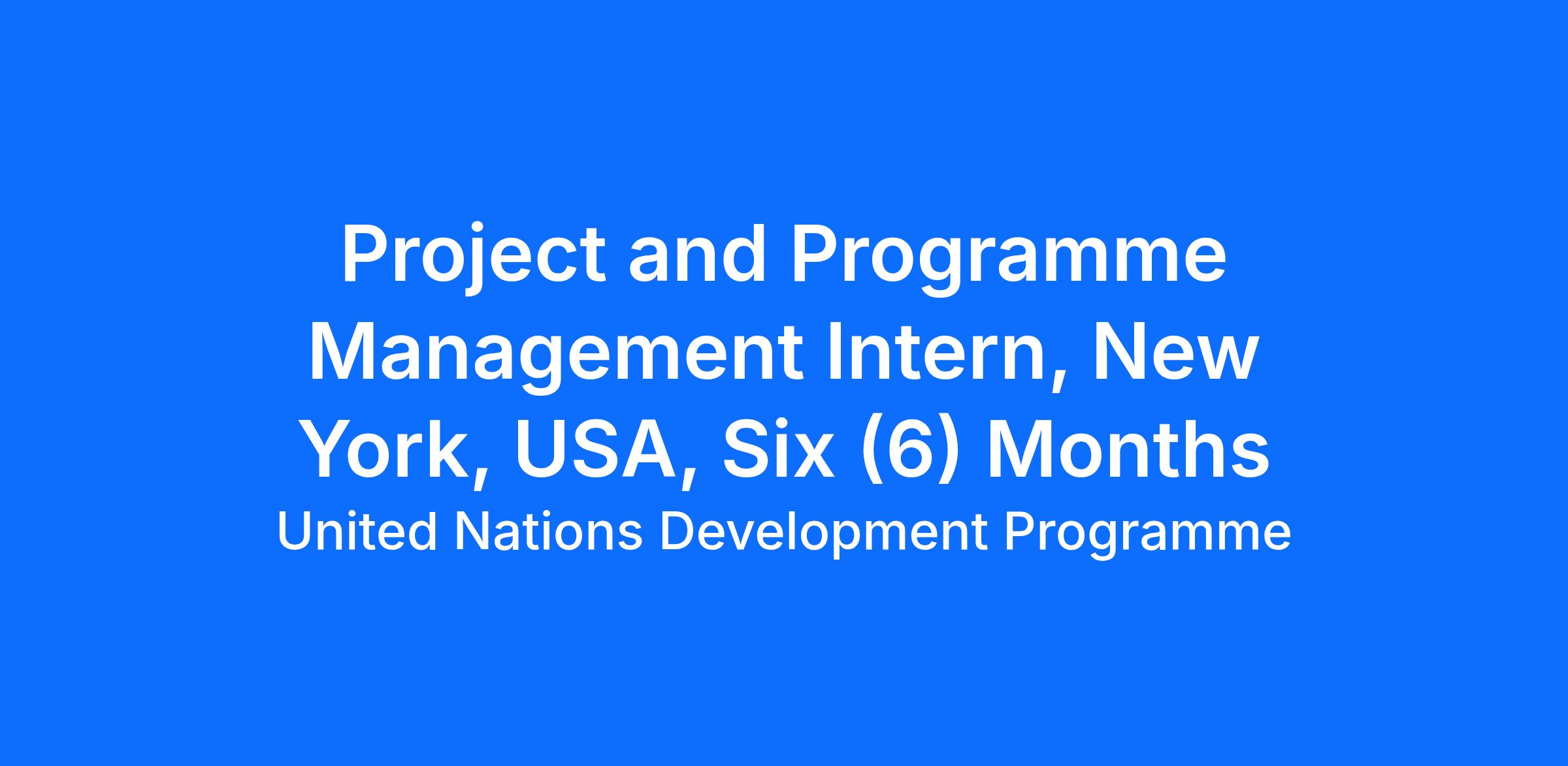 Project and Programme Management Intern, New York, USA, Six (6) Months

United Nations Development Programme